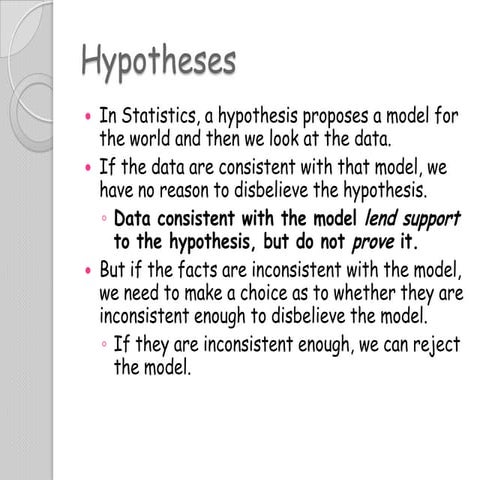 Hypotheses

• In Statistics, a hypothesis proposes a model for the world and then we look at the data.

• If the data are consistent with that model, we have no reason to disbelieve the hypothesis.

◦ Data consistent with the model lend support to the hypothesis, but do not prove it.

• But if the facts are inconsistent with the model, we need to make a choice as to whether they are inconsistent enough to disbelieve the model.

◦ If they are inconsistent enough, we can reject the model.